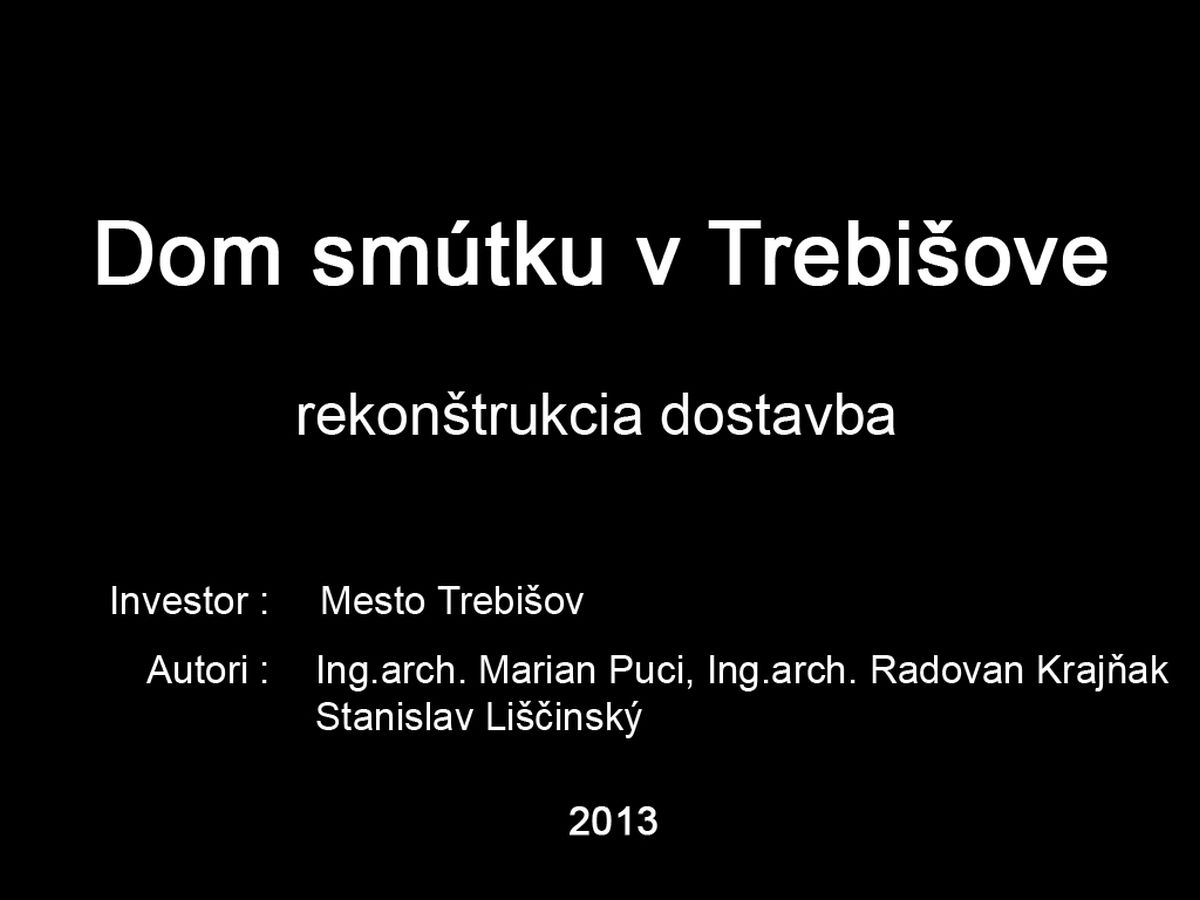 Dom smútku v Trebišove

rekonštrukcia dostavba

Investor : Mesto Trebišov

Autori : Ing.arch. Marian Puci, Ing.arch. Radovan Krajňak
Stanislav Liščinský

2013